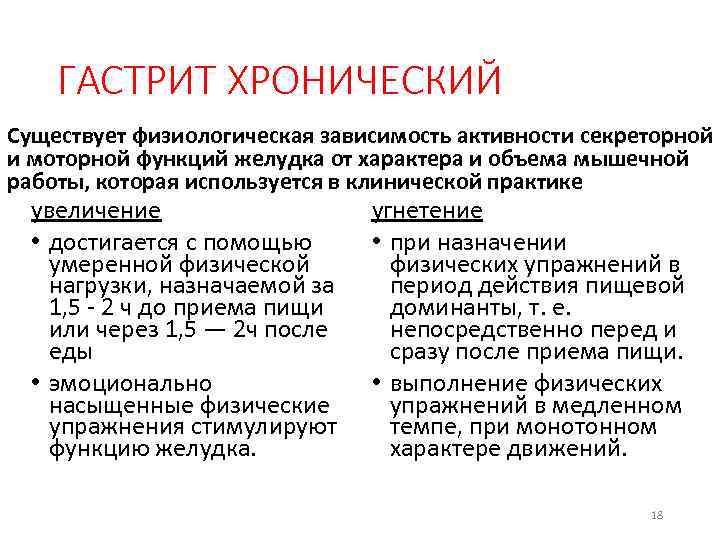 ГАСТРИТ ХРОНИЧЕСКИЙ

Существует физиологическая зависимость активности секреторной и моторной функций желудка от характера и объема мышечной работы, которая используется в клинической практике

увеличение

• достигается с помощью умеренной физической нагрузки, назначаемой за 1,5 - 2 ч до приема пищи или через 1,5 — 2ч после еды

• эмоционально насыщенные физические упражнения стимулируют функцию желудка.

угнетение

• при назначении физических упражнений в период действия пищевой доминанты, т. е. непосредственно перед и сразу после приема пищи.

• выполнение физических упражнений в медленном темпе, при монотонном характере движений.

18